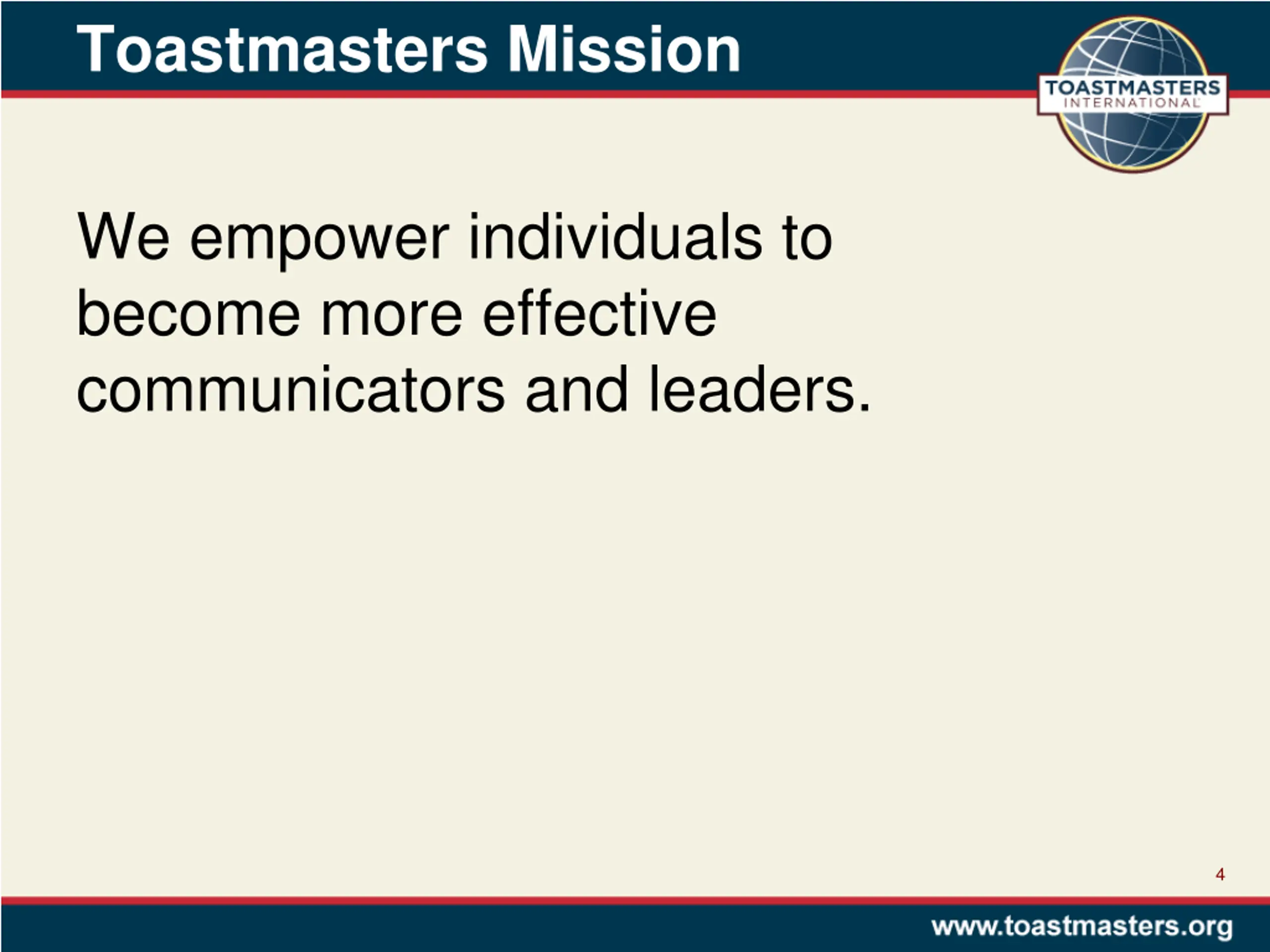 Toastmasters Mission

TOASTMASTERS INTERNATIONAL

We empower individuals to become more effective communicators and leaders.

4

www.toastmasters.org